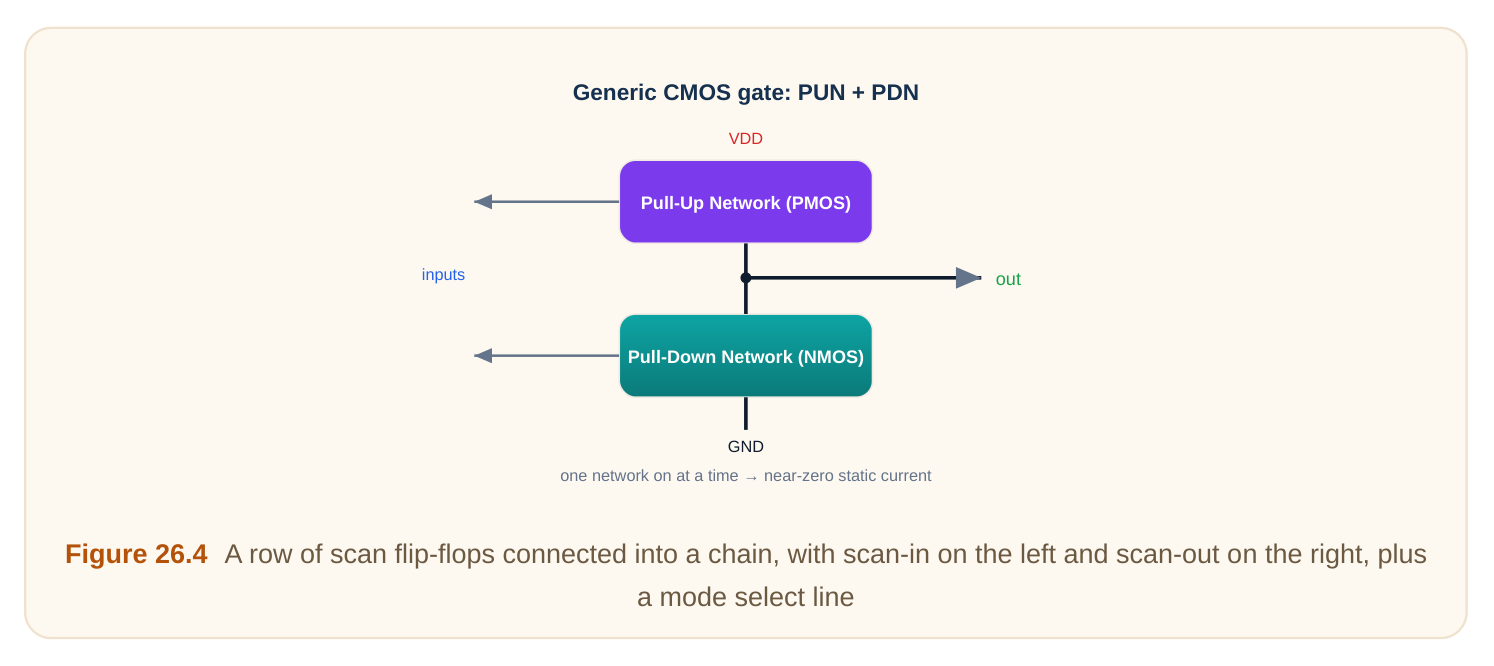 Generic CMOS gate: PUN + PDN

VDD

Pull-Up Network (PMOS)

inputs

out

Pull-Down Network (NMOS)

GND

one network on at a time → near-zero static current

Figure 26.4 A row of scan flip-flops connected into a chain, with scan-in on the left and scan-out on the right, plus a mode select line